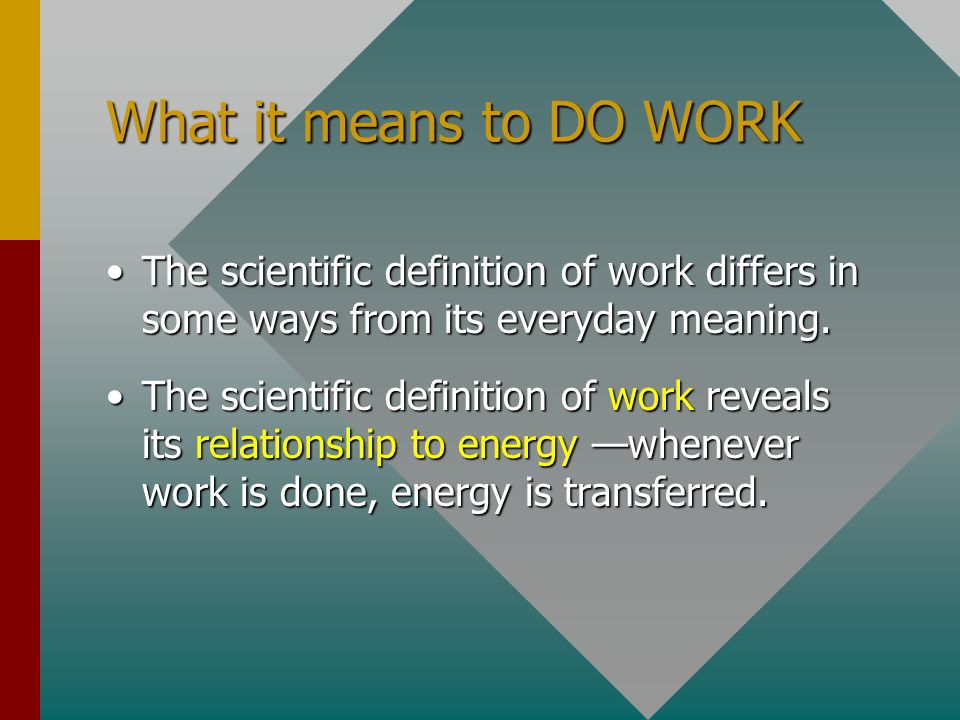 What it means to DO WORK

• The scientific definition of work differs in some ways from its everyday meaning.

• The scientific definition of work reveals its relationship to energy —whenever work is done, energy is transferred.